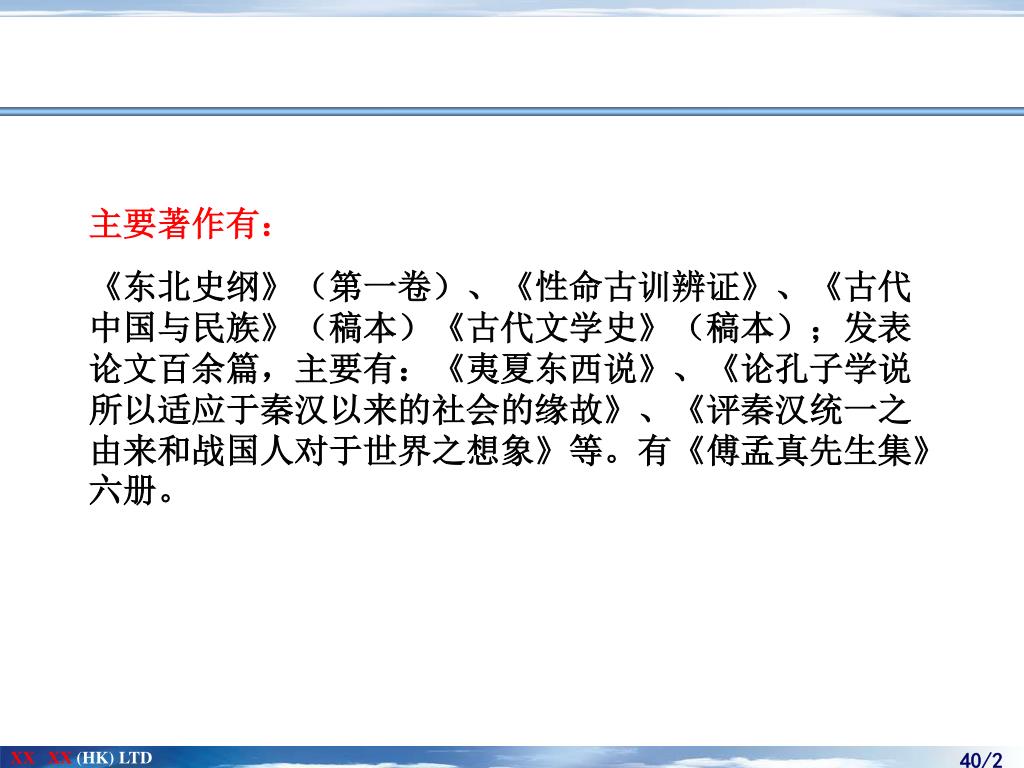 主要著作有：

《东北史纲》（第一卷）、《性命古训辨证》、《古代中国与民族》（稿本）《古代文学史》（稿本）；发表论文百余篇，主要有：《夷夏东西说》、《论孔子学说所以适应于秦汉以来的社会的缘故》、《评秦汉统一之由来和战国人对于世界之想象》等。有《傅孟真先生集》六册。

XX XX (HK) LTD

40/2